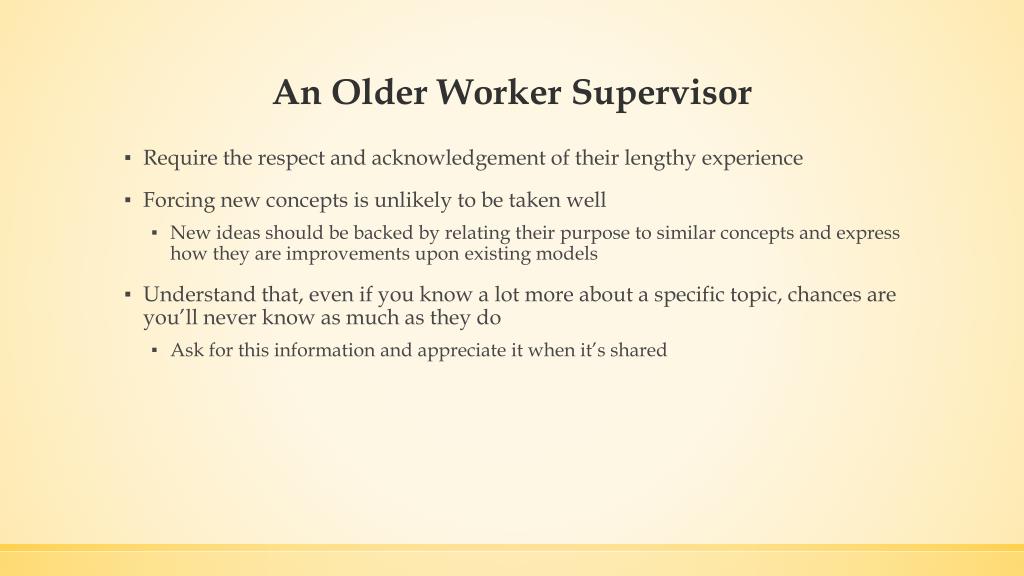 An Older Worker Supervisor

▪ Require the respect and acknowledgement of their lengthy experience

▪ Forcing new concepts is unlikely to be taken well

▪ New ideas should be backed by relating their purpose to similar concepts and express how they are improvements upon existing models

▪ Understand that, even if you know a lot more about a specific topic, chances are you'll never know as much as they do

▪ Ask for this information and appreciate it when it's shared